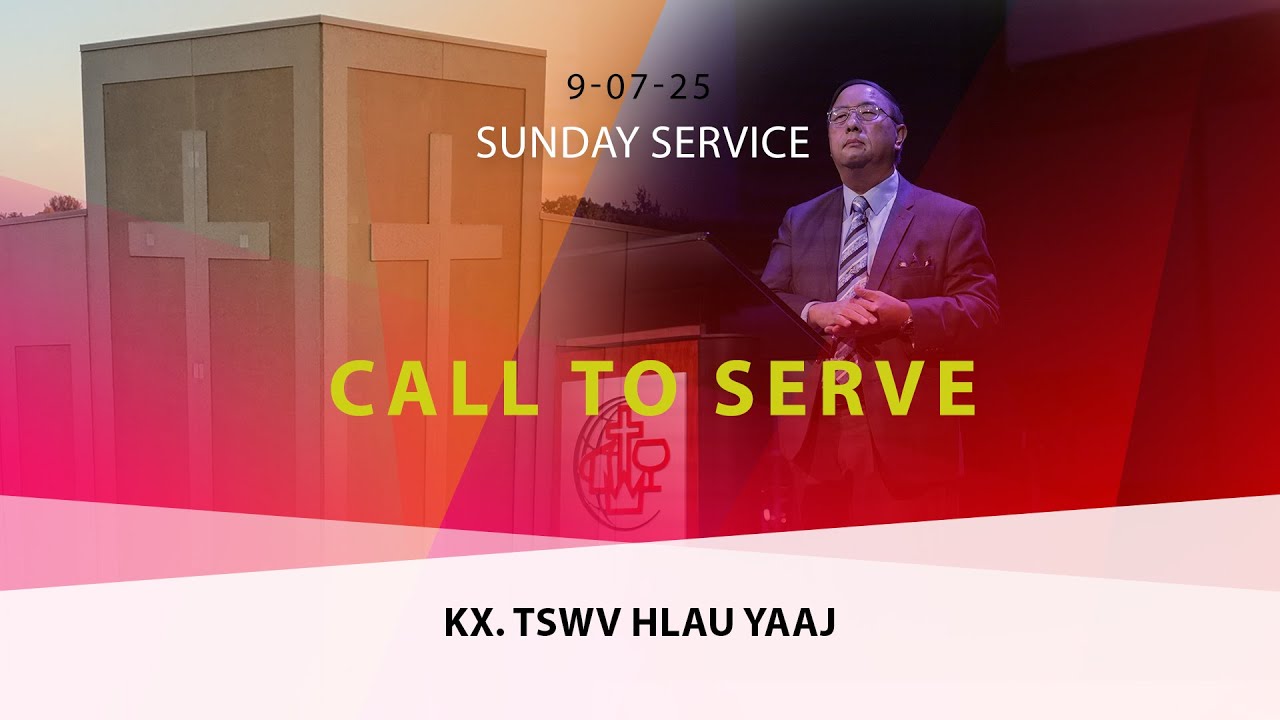 9-07-25
SUNDAY SERVICE

CALL TO SERVE

KX. TSWV HLAU YAAJ